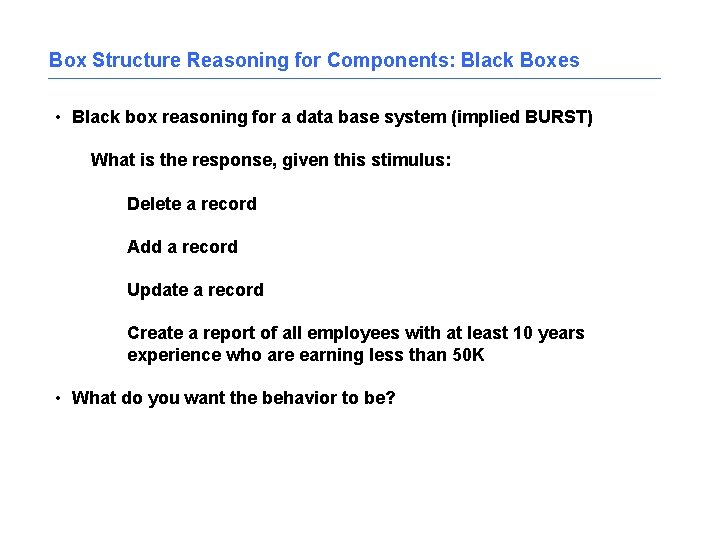 Box Structure Reasoning for Components: Black Boxes

• Black box reasoning for a data base system (implied BURST)

What is the response, given this stimulus:

Delete a record

Add a record

Update a record

Create a report of all employees with at least 10 years experience who are earning less than 50K

• What do you want the behavior to be?